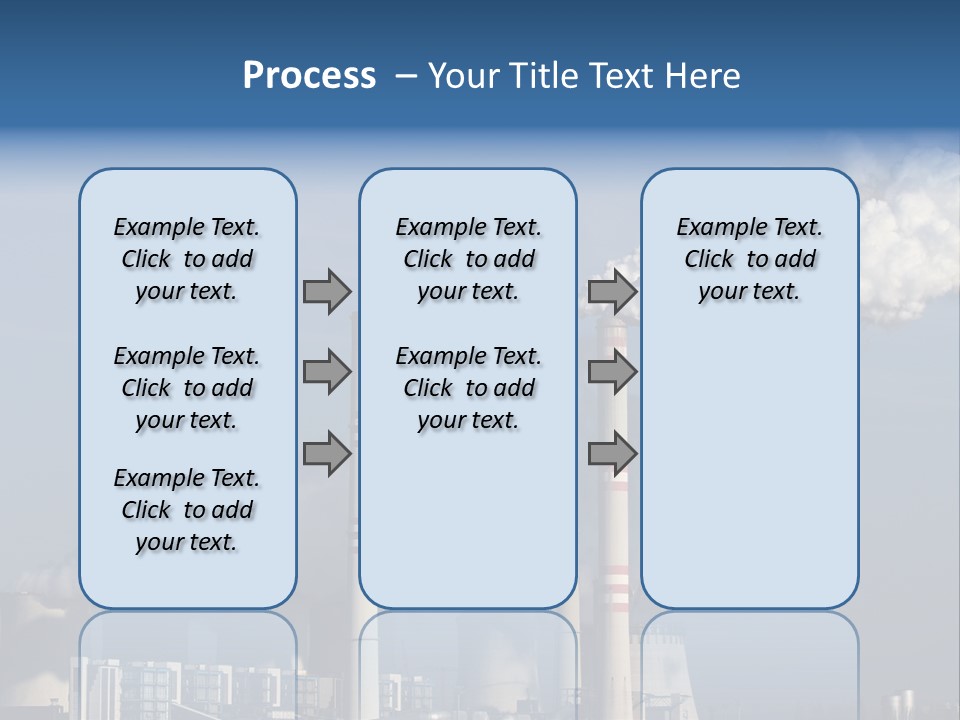 Process – Your Title Text Here

Example Text. Click to add your text.

Example Text. Click to add your text.

Example Text. Click to add your text.

Example Text. Click to add your text.

Example Text. Click to add your text.

Example Text. Click to add your text.